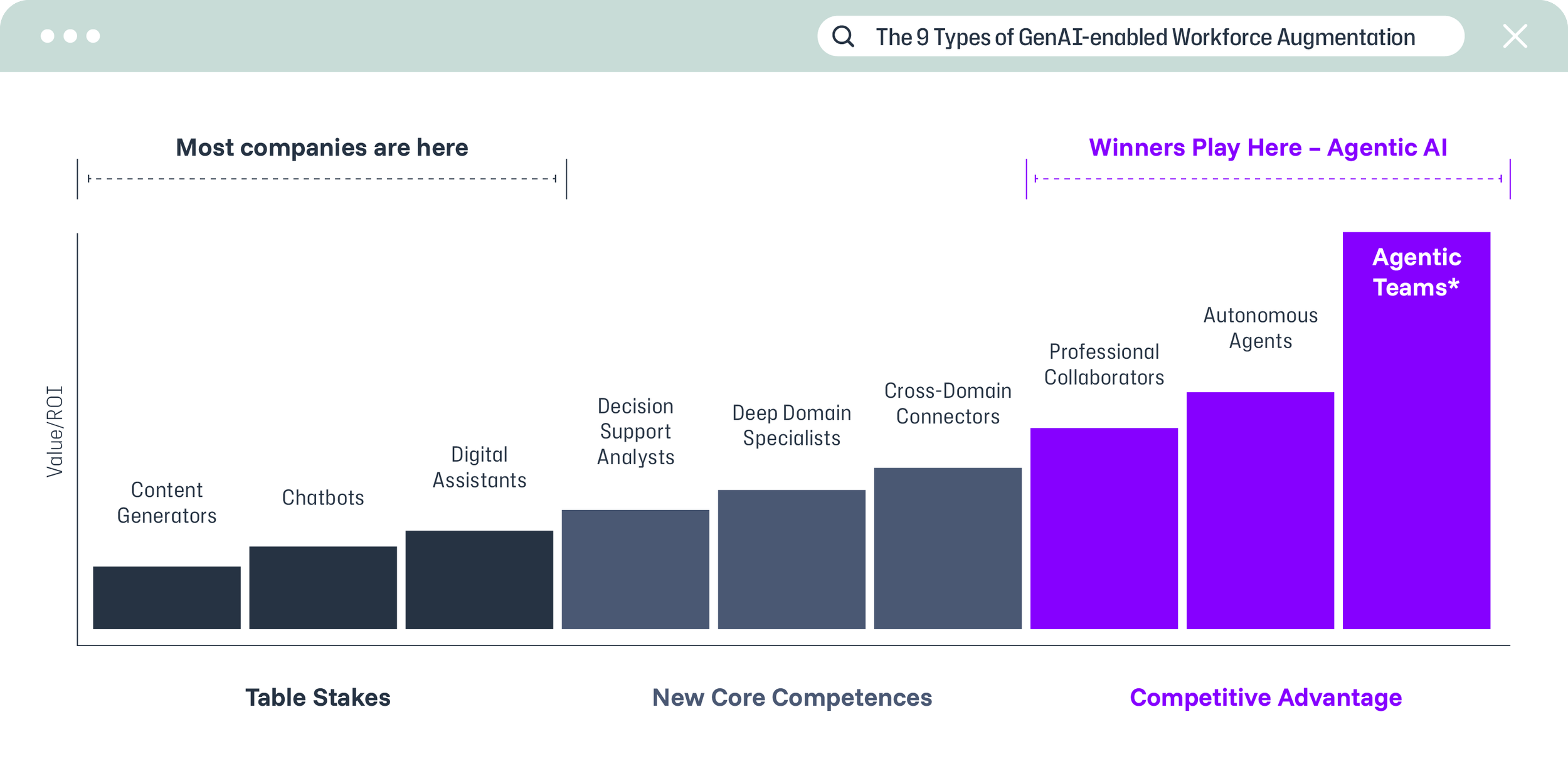 The 9 Types of GenAI-enabled Workforce Augmentation

Most companies are here

Winners Play Here – Agentic AI

Value/ROI

Content Generators

Chatbots

Digital Assistants

Decision Support Analysts

Deep Domain Specialists

Cross-Domain Connectors

Professional Collaborators

Autonomous Agents

Agentic Teams*

Table Stakes

New Core Competences

Competitive Advantage